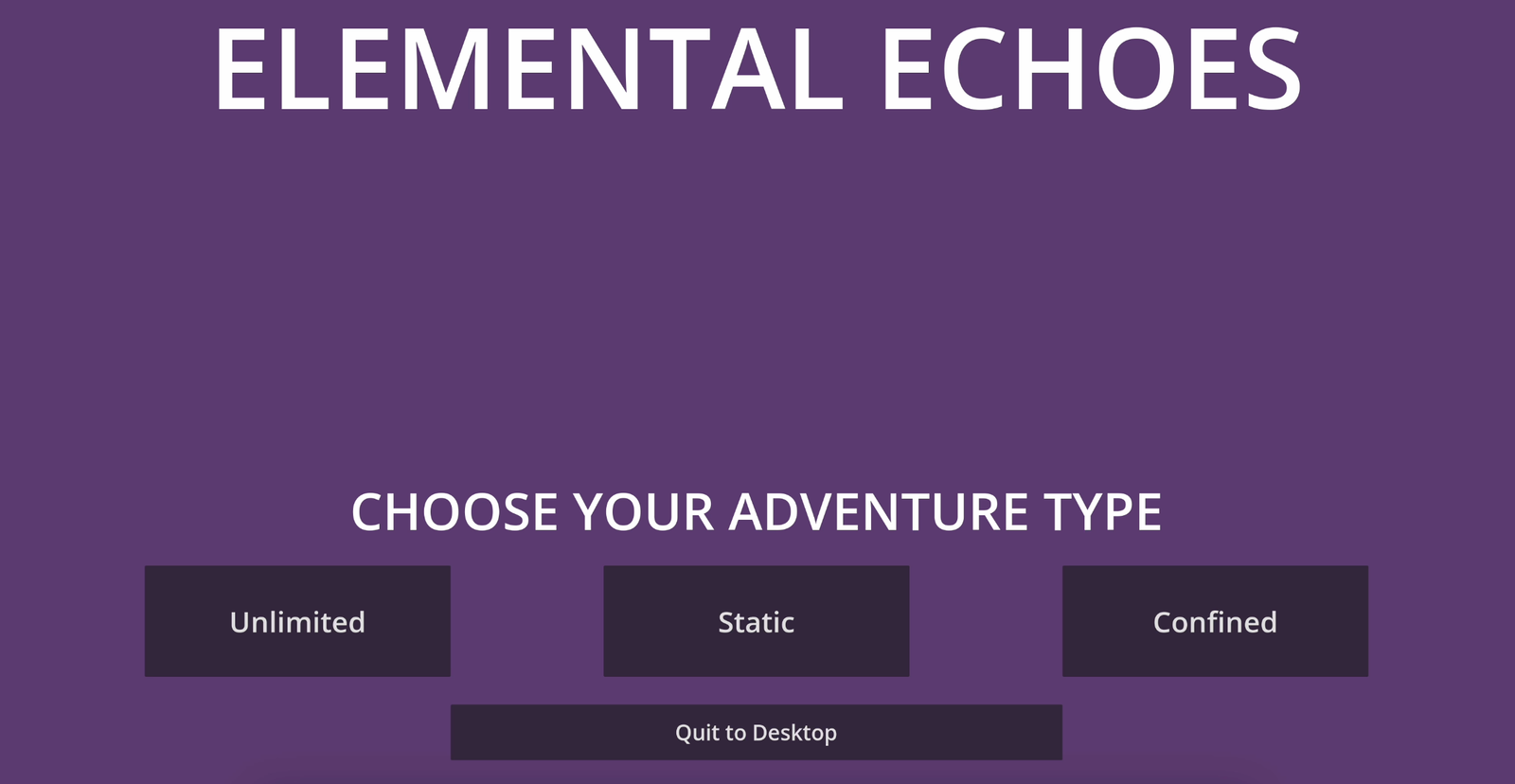 ELEMENTAL ECHOES

CHOOSE YOUR ADVENTURE TYPE

Unlimited

Static

Confined

Quit to Desktop